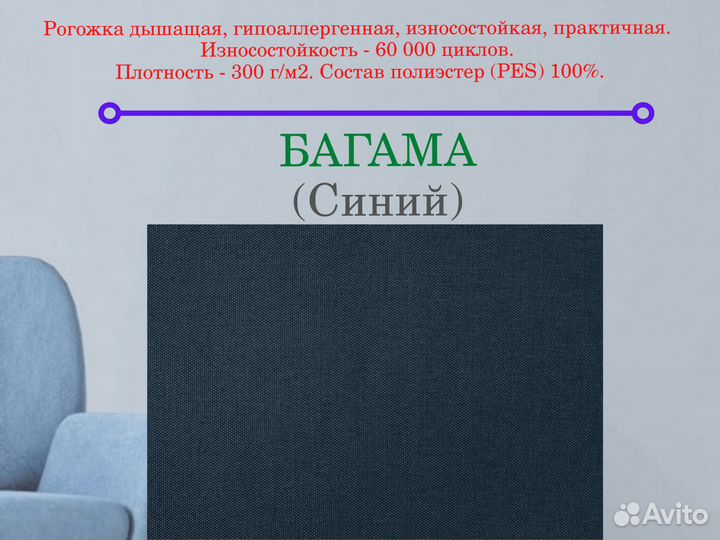 Рогожка дышащая, гипоаллергенная, износостойкая, практичная.
Износостойкость - 60 000 циклов.
Плотность - 300 г/м2. Состав полиэстер (PES) 100%.

БАГАМА
(Синий)

Avito